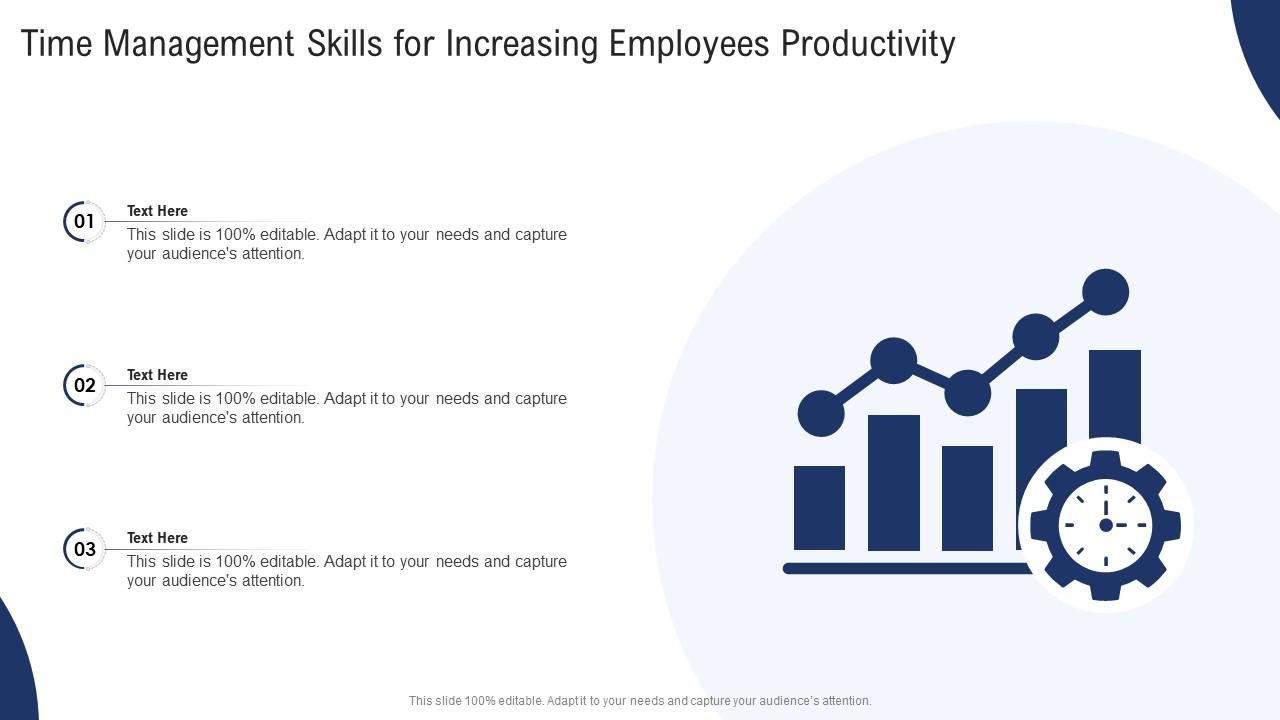 Time Management Skills for Increasing Employees Productivity

01

Text Here

This slide is 100% editable. Adapt it to your needs and capture your audience's attention.

02

Text Here

This slide is 100% editable. Adapt it to your needs and capture your audience's attention.

03

Text Here

This slide is 100% editable. Adapt it to your needs and capture your audience's attention.

This slide 100% editable. Adapt it to your needs and capture your audience's attention.